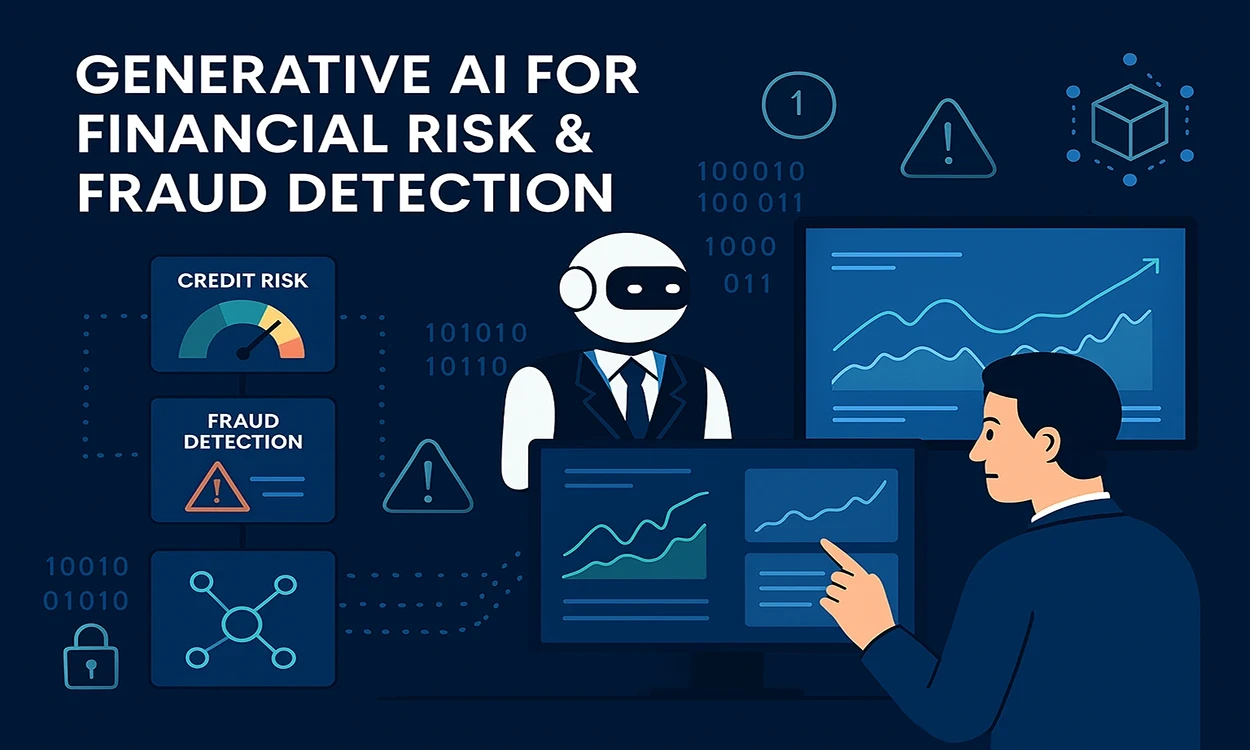 GENERATIVE AI FOR FINANCIAL RISK & FRAUD DETECTION

1

100010
100 011
1000
011

CREDIT RISK

101010
10110

FRAUD DETECTION

10010
01010